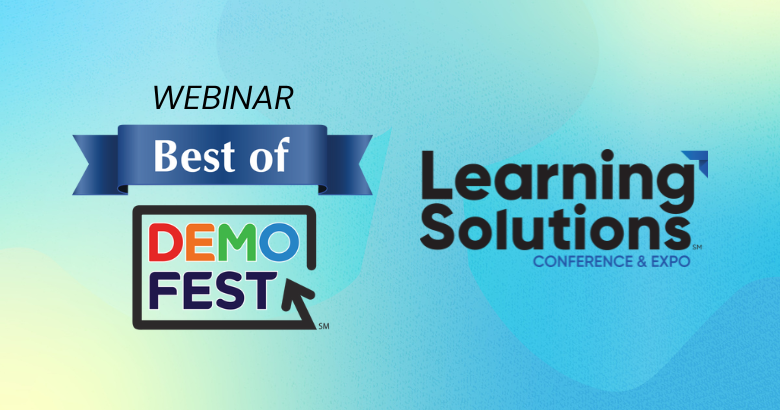 WEBINAR

Best of

DEMO FEST

SM

Learning Solutions

SM

CONFERENCE & EXPO